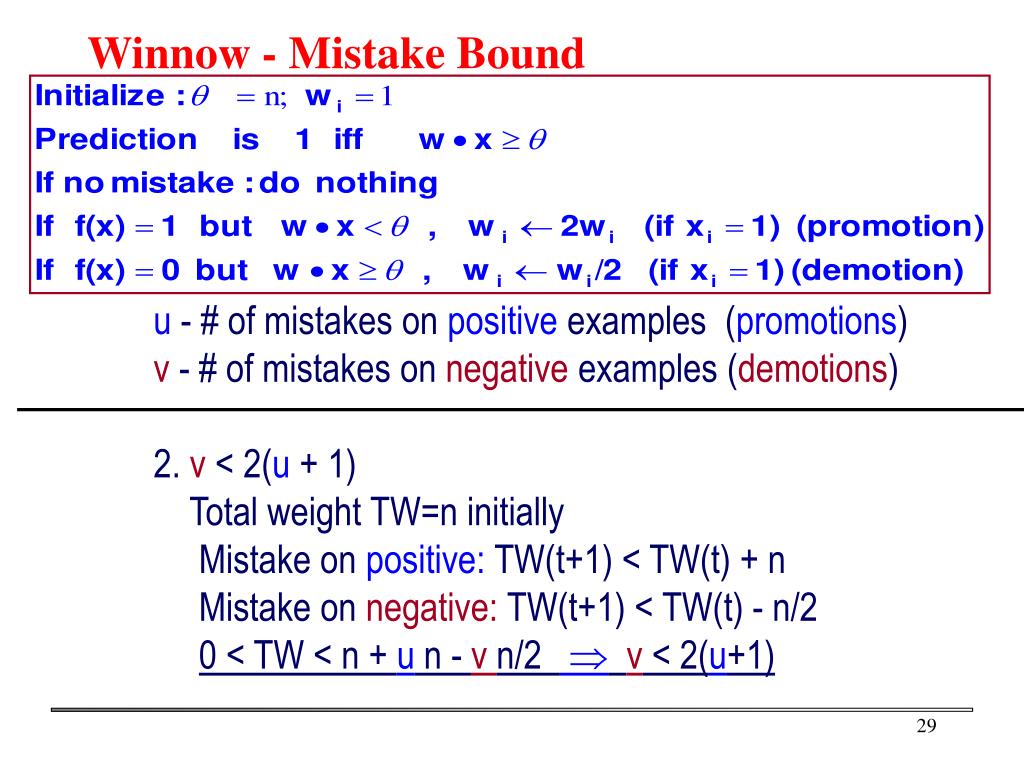 Winnow - Mistake Bound

Initialize : $\theta = n$; $w_i = 1$
Prediction is 1 iff $w \bullet x \geq \theta$
If no mistake : do nothing
If $f(x) = 1$ but $w \bullet x < \theta$ , $w_i \leftarrow 2w_i$ (if $x_i = 1$) (promotion)
If $f(x) = 0$ but $w \bullet x \geq \theta$ , $w_i \leftarrow w_i/2$ (if $x_i = 1$) (demotion)

u - # of mistakes on positive examples (promotions)
v - # of mistakes on negative examples (demotions)

2. v < 2(u + 1)
Total weight TW=n initially
Mistake on positive: TW(t+1) < TW(t) + n
Mistake on negative: TW(t+1) < TW(t) - n/2
0 < TW < n + u n - v n/2 $\Rightarrow$ v < 2(u+1)

29